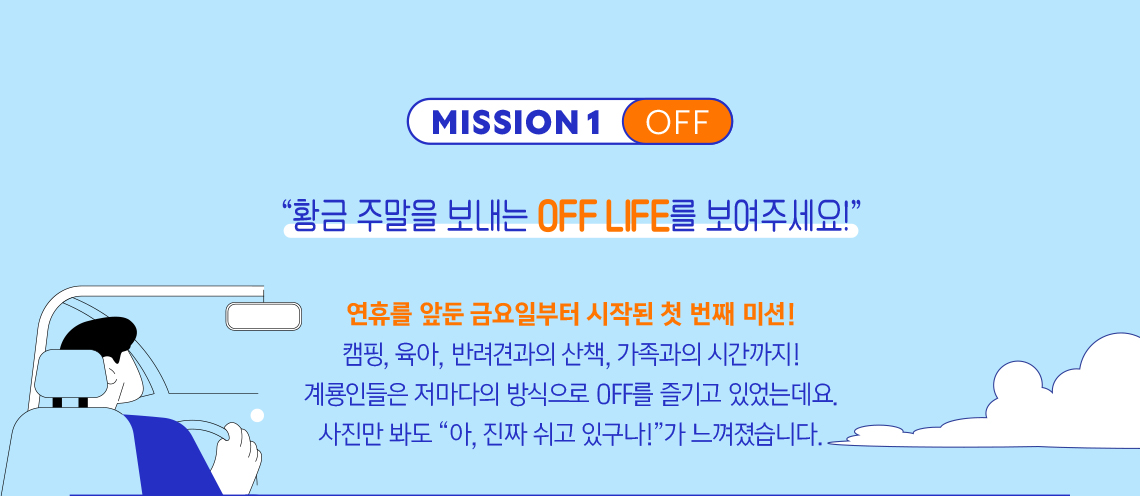 MISSION 1 OFF

“황금 주말을 보내는 OFF LIFE를 보여주세요!”

연휴를 앞둔 금요일부터 시작된 첫 번째 미션!
캠핑, 육아, 반려견과의 산책, 가족과의 시간까지!
계룡인들은 저마다의 방식으로 OFF를 즐기고 있었는데요.
사진만 봐도 “아, 진짜 쉬고 있구나!”가 느껴졌습니다.